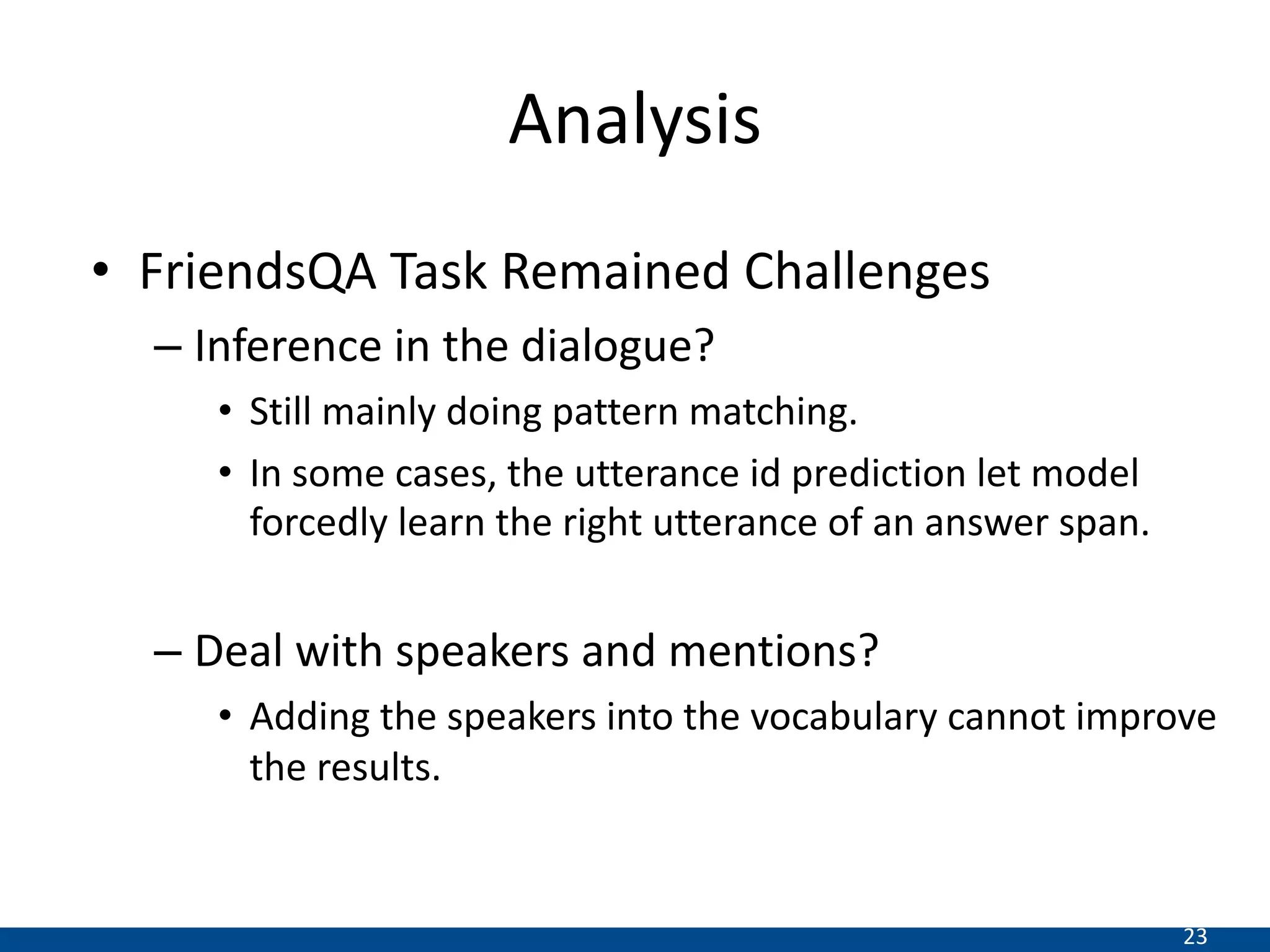 Analysis

• FriendsQA Task Remained Challenges
– Inference in the dialogue?
• Still mainly doing pattern matching.
• In some cases, the utterance id prediction let model forcedly learn the right utterance of an answer span.

– Deal with speakers and mentions?
• Adding the speakers into the vocabulary cannot improve the results.

23